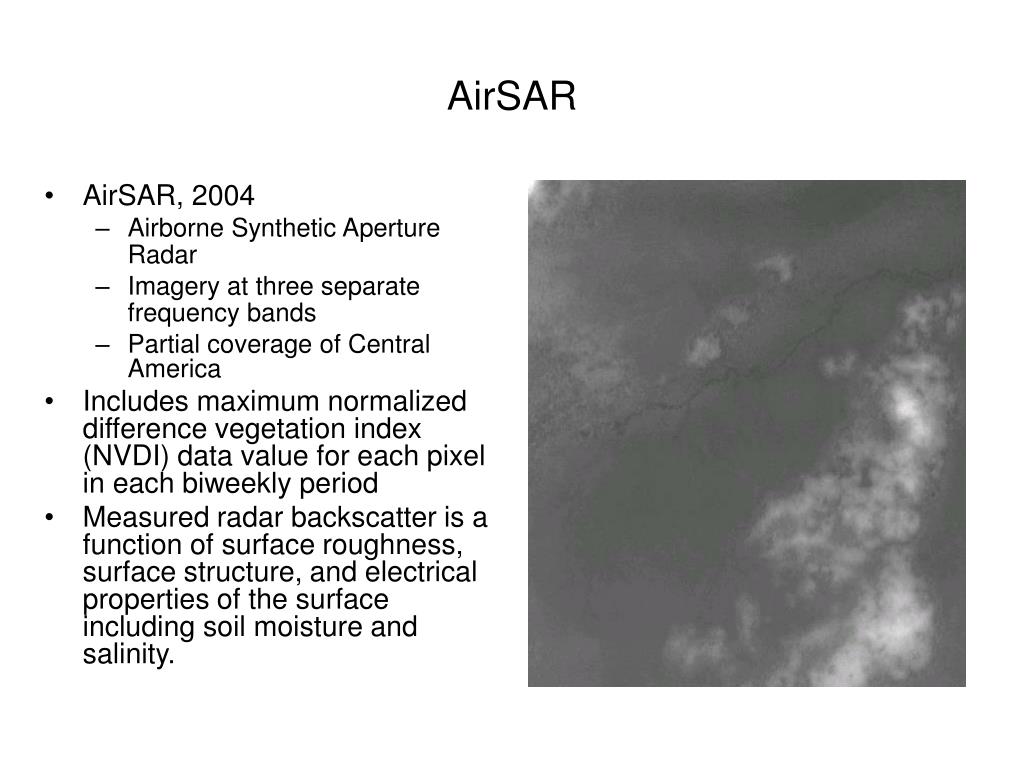 AirSAR

• AirSAR, 2004
 – Airborne Synthetic Aperture Radar
 – Imagery at three separate frequency bands
 – Partial coverage of Central America
• Includes maximum normalized difference vegetation index (NVDI) data value for each pixel in each biweekly period
• Measured radar backscatter is a function of surface roughness, surface structure, and electrical properties of the surface including soil moisture and salinity.